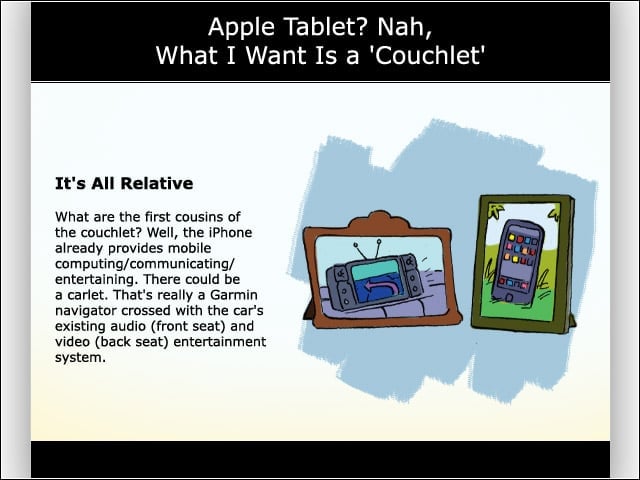 Apple Tablet? Nah,
What I Want Is a 'Couchlet'

It's All Relative

What are the first cousins of the couchlet? Well, the iPhone already provides mobile computing/communicating/ entertaining. There could be a carlet. That's really a Garmin navigator crossed with the car's existing audio (front seat) and video (back seat) entertainment system.